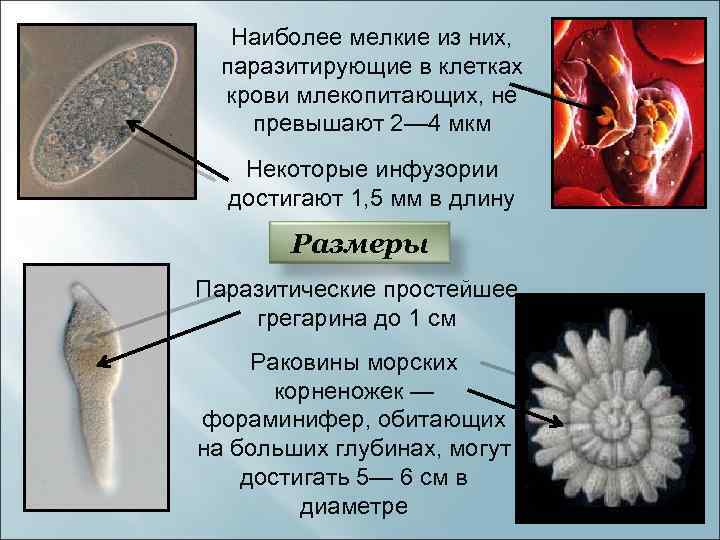 Наиболее мелкие из них, паразитирующие в клетках крови млекопитающих, не превышают 2—4 мкм

Некоторые инфузории достигают 1,5 мм в длину

Размеры

Паразитические простейшее грегарина до 1 см

Раковины морских корненожек — фораминифер, обитающих на больших глубинах, могут достигать 5— 6 см в диаметре